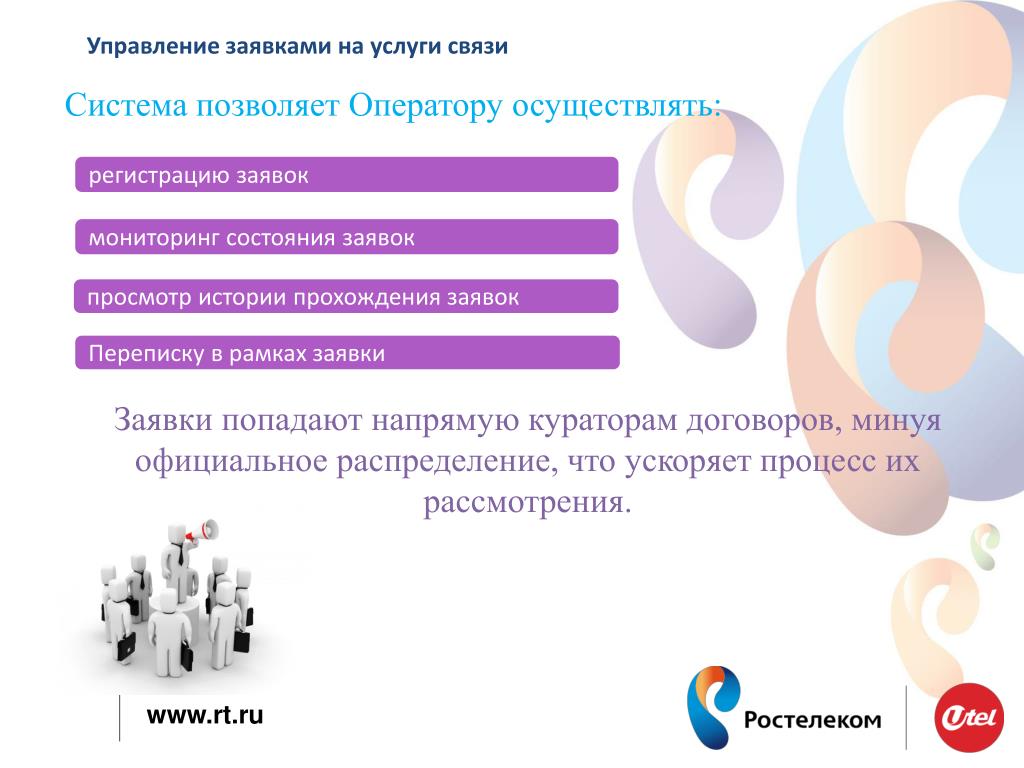 Управление заявками на услуги связи

Система позволяет Оператору осуществлять:

регистрацию заявок

мониторинг состояния заявок

просмотр истории прохождения заявок

Переписку в рамках заявки

Заявки попадают напрямую кураторам договоров, минуя официальное распределение, что ускоряет процесс их рассмотрения.

www.rt.ru

Ростелеком

Utel